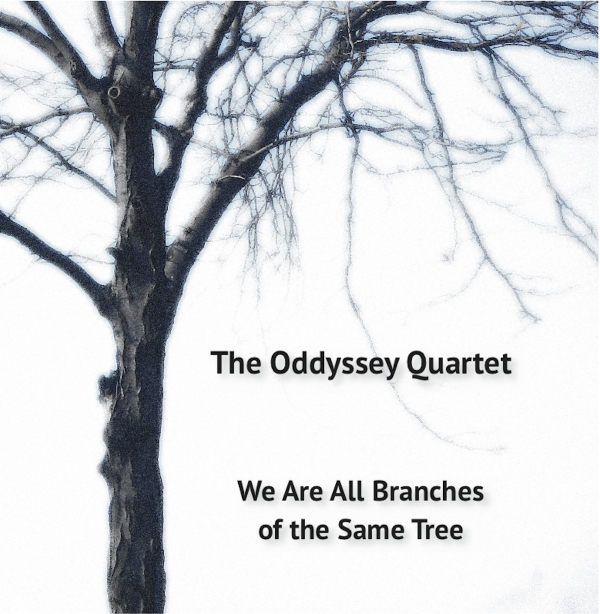 The Oddyssey Quartet

We Are All Branches of the Same Tree